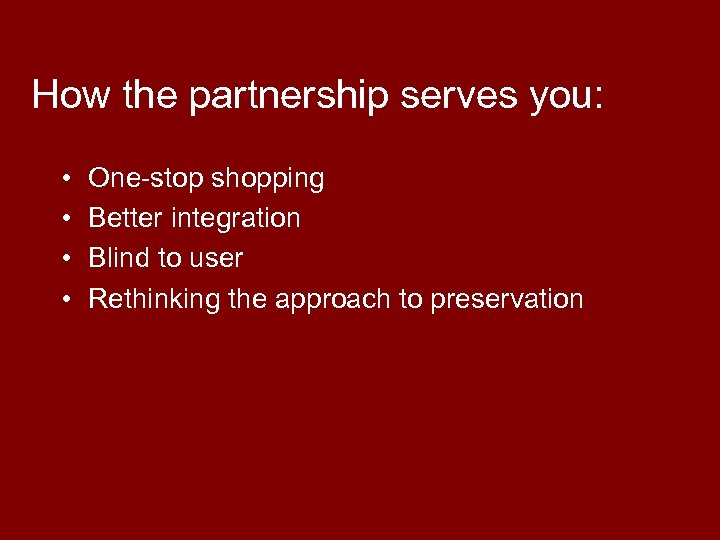 How the partnership serves you:

• One-stop shopping
• Better integration
• Blind to user
• Rethinking the approach to preservation